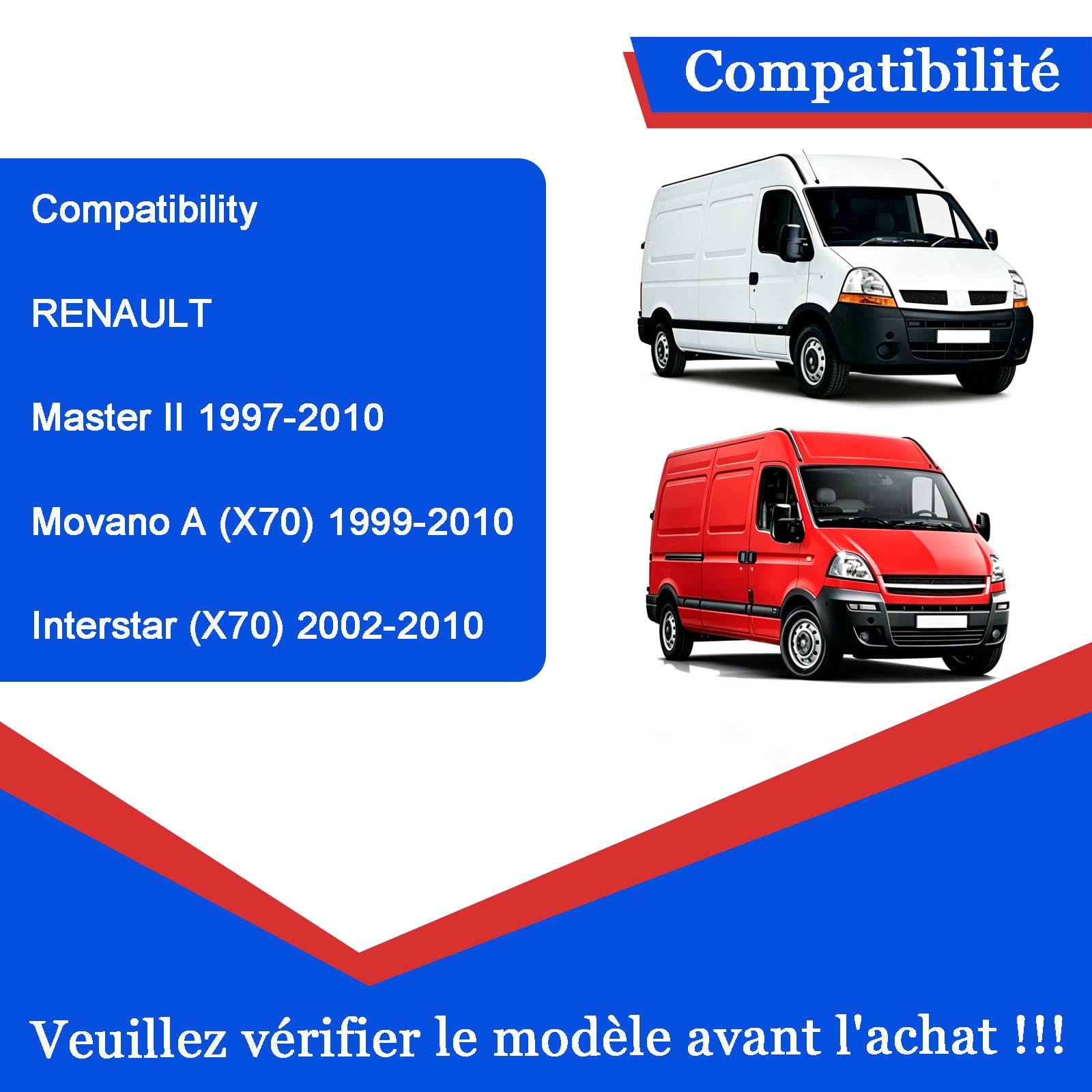 Compatibilité

Compatibility

RENAULT

Master II 1997-2010

Movano A (X70) 1999-2010

Interstar (X70) 2002-2010

Veuillez vérifier le modèle avant l'achat !!!